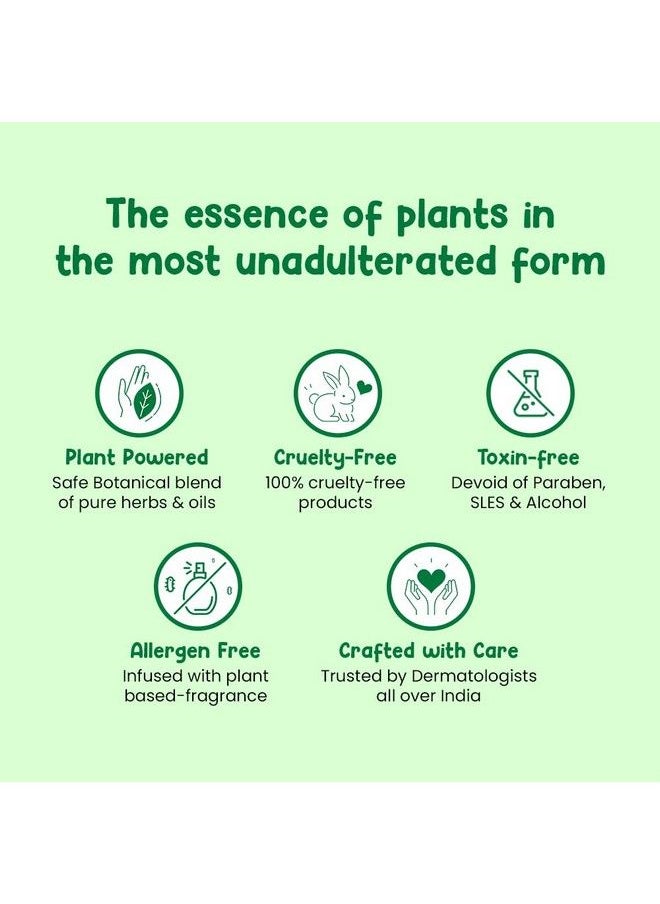 The essence of plants in the most unadulterated form

Plant Powered
Safe Botanical blend of pure herbs & oils

Cruelty-Free
100% cruelty-free products

Toxin-free
Devoid of Paraben, SLES & Alcohol

Allergen Free
Infused with plant based-fragrance

Crafted with Care
Trusted by Dermatologists all over India